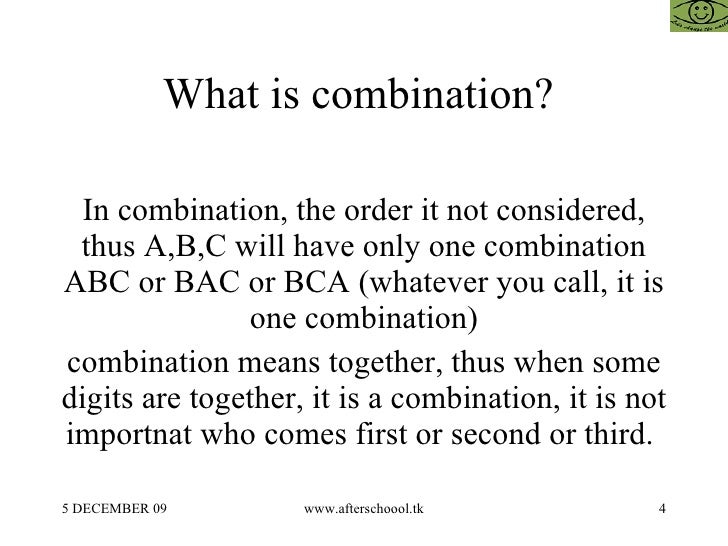 What is combination?

In combination, the order it not considered, thus A,B,C will have only one combination ABC or BAC or BCA (whatever you call, it is one combination)

combination means together, thus when some digits are together, it is a combination, it is not importnat who comes first or second or third.

5 DECEMBER 09

www.afterschoool.tk

4